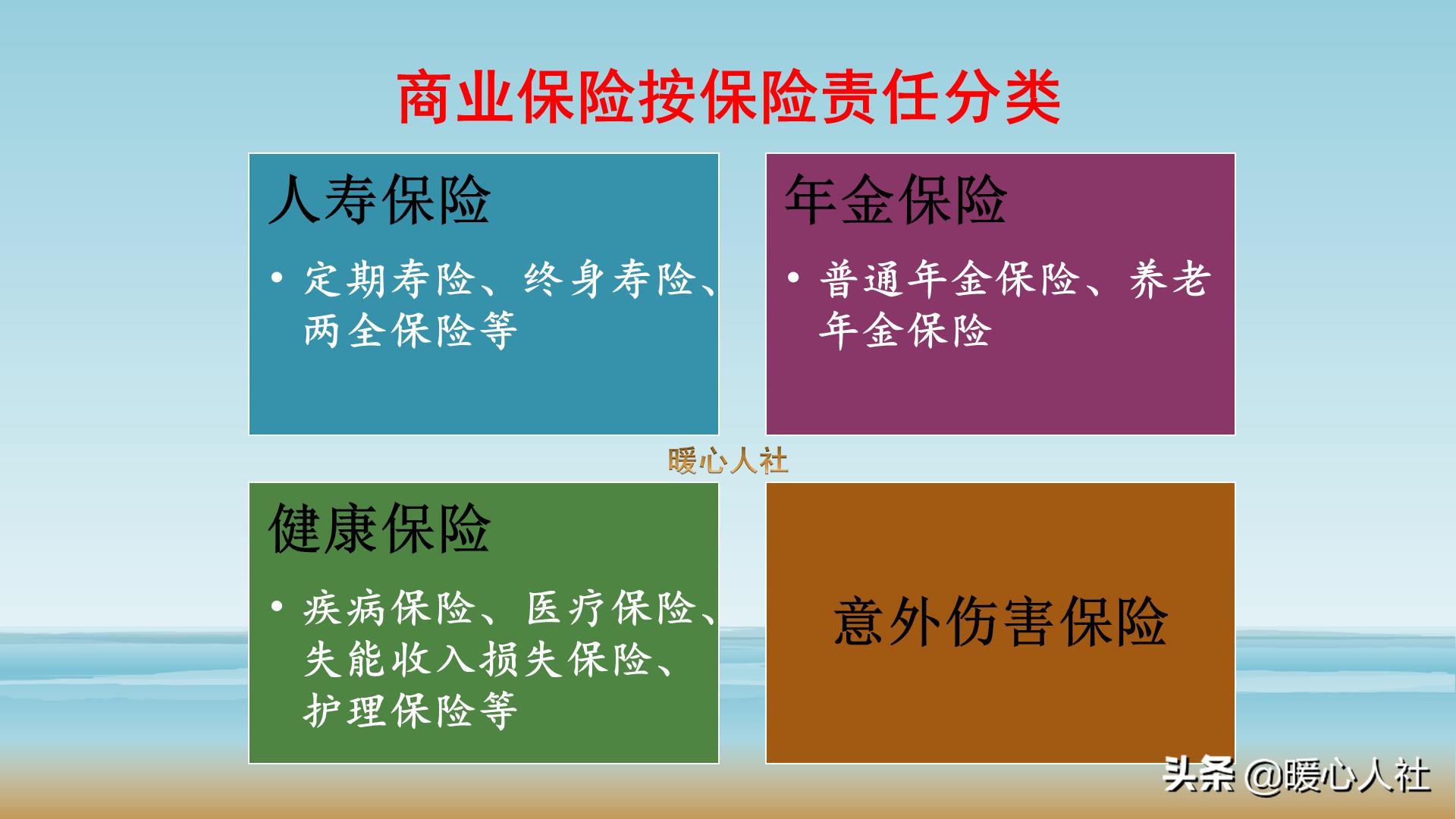 商业保险按保险责任分类

人寿保险

• 定期寿险、终身寿险、两全保险等

年金保险

• 普通年金保险、养老年金保险

暖心人社

健康保险

• 疾病保险、医疗保险、失能收入损失保险、护理保险等

意外伤害保险

头条 @暖心人社